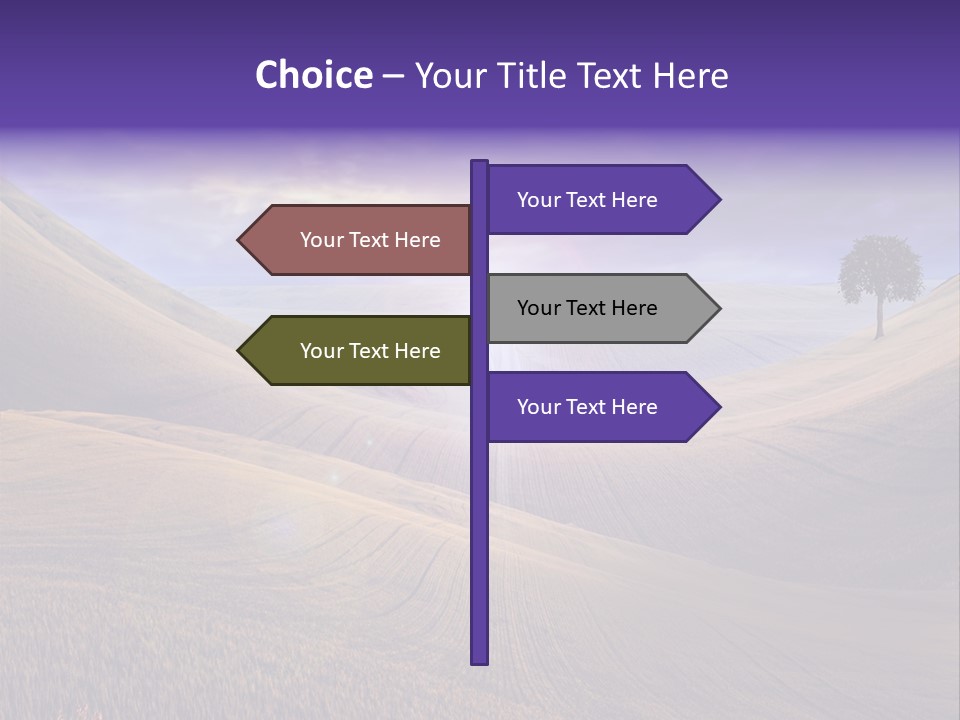 Choice – Your Title Text Here

Your Text Here

Your Text Here

Your Text Here

Your Text Here

Your Text Here